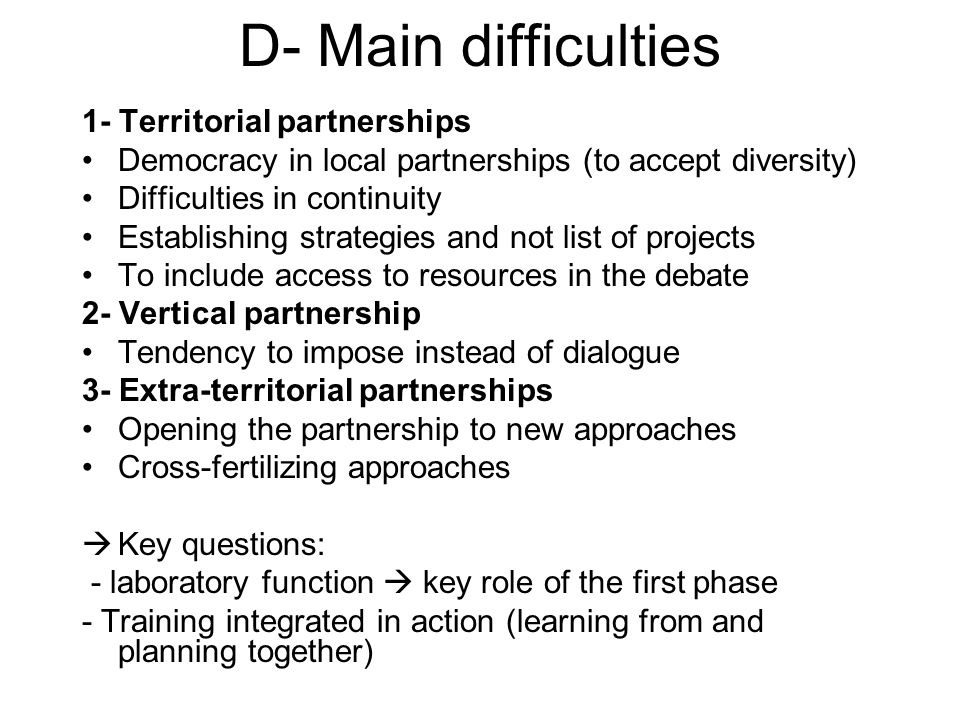 D- Main difficulties

1- Territorial partnerships
• Democracy in local partnerships (to accept diversity)
• Difficulties in continuity
• Establishing strategies and not list of projects
• To include access to resources in the debate
2- Vertical partnership
• Tendency to impose instead of dialogue
3- Extra-territorial partnerships
• Opening the partnership to new approaches
• Cross-fertilizing approaches

→ Key questions:
- laboratory function → key role of the first phase
- Training integrated in action (learning from and planning together)